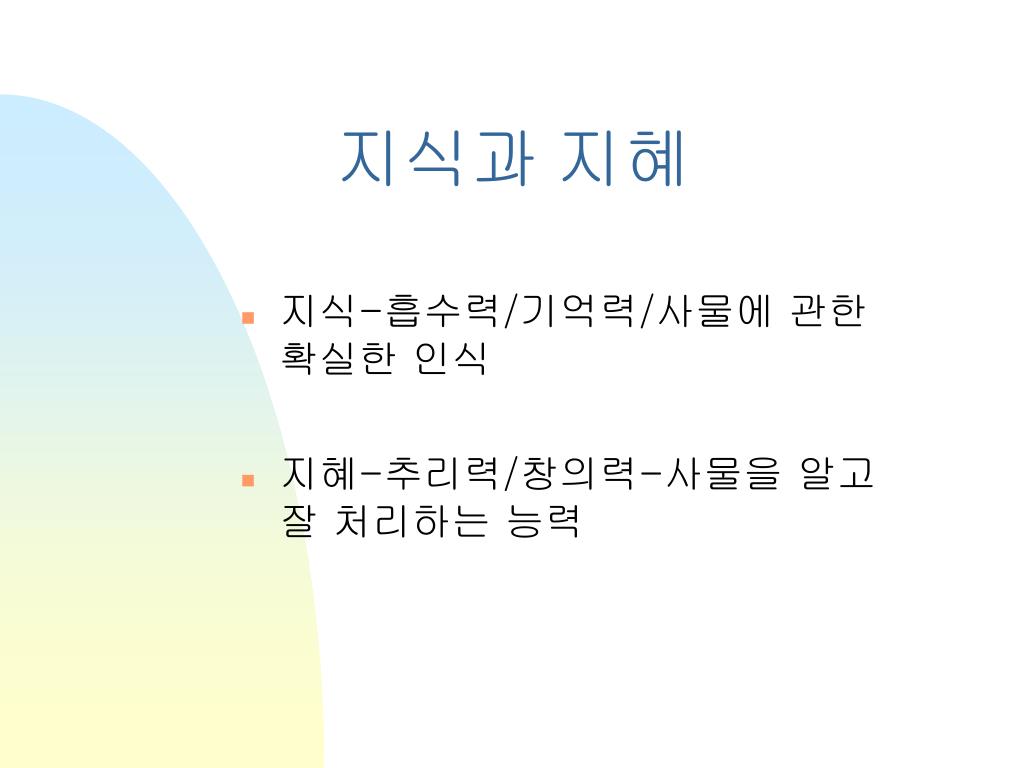 지식과 지혜

- 지식-흡수력/기억력/사물에 관한 확실한 인식

- 지혜-추리력/창의력-사물을 알고 잘 처리하는 능력